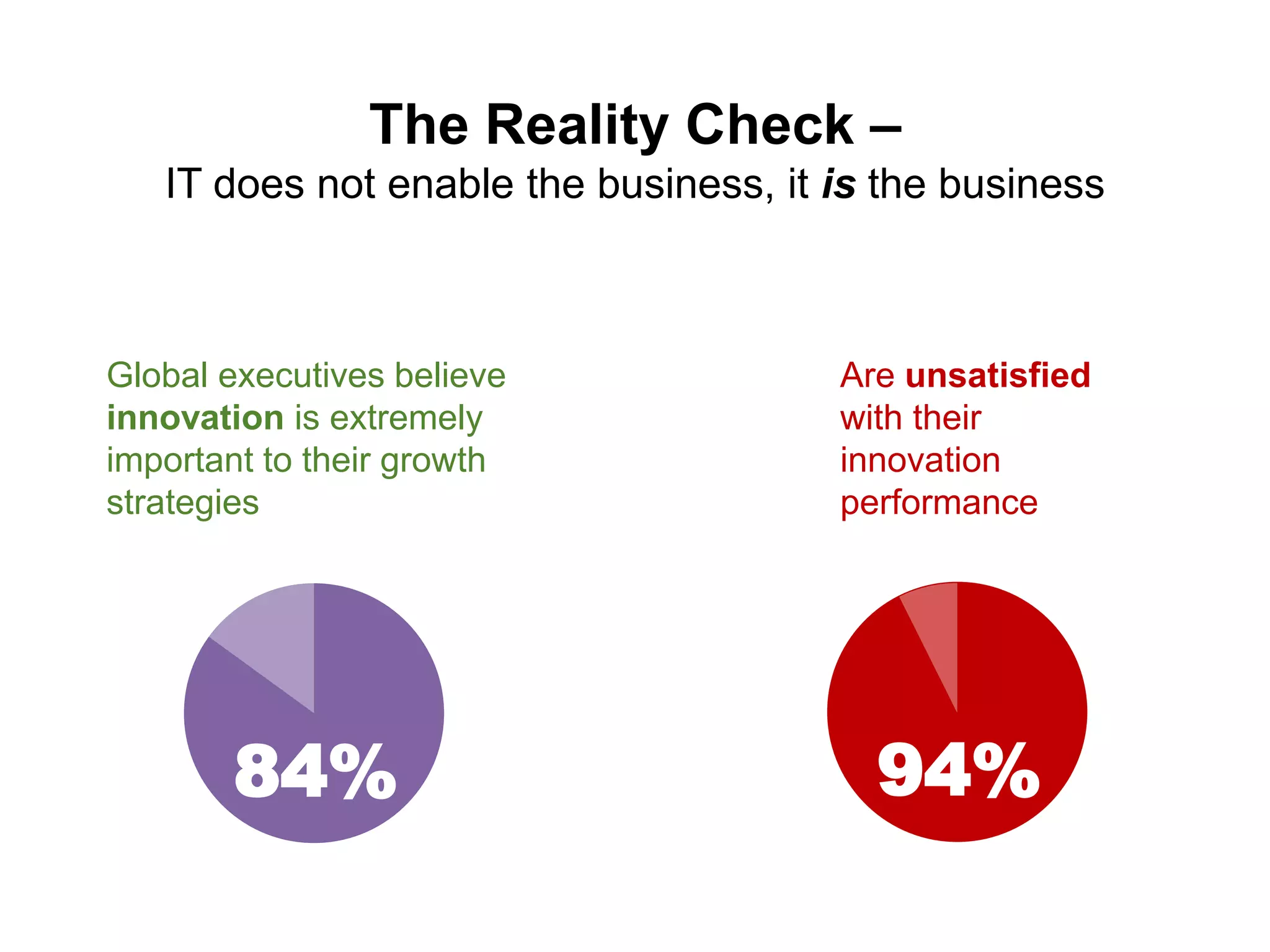 The Reality Check –
IT does not enable the business, it is the business

Global executives believe innovation is extremely important to their growth strategies

84%

Are unsatisfied with their innovation performance

94%